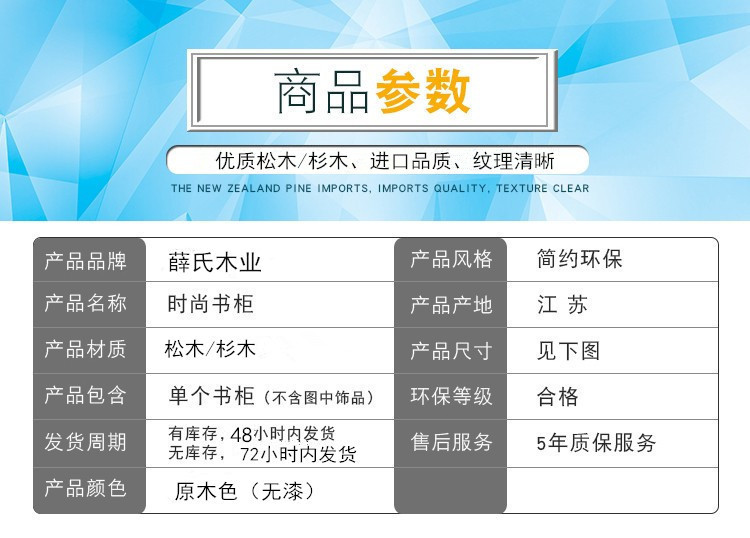 商品参数

优质松木/杉木、进口品质、纹理清晰

THE NEW ZEALAND PINE IMPORTS, IMPORTS QUALITY, TEXTURE CLEAR

| 产品品牌 | 薛氏木业 | 产品风格 | 简约环保 |
|---|---|---|---|
| 产品名称 | 时尚书柜 | 产品产地 | 江 苏 |
| 产品材质 | 松木/杉木 | 产品尺寸 | 见下图 |
| 产品包含 | 单个书柜（不含图中饰品） | 环保等级 | 合格 |
| 发货周期 | 有库存，48小时内发货 无库存，72小时内发货 | 售后服务 | 5年质保服务 |
| 产品颜色 | 原木色（无漆） | | |